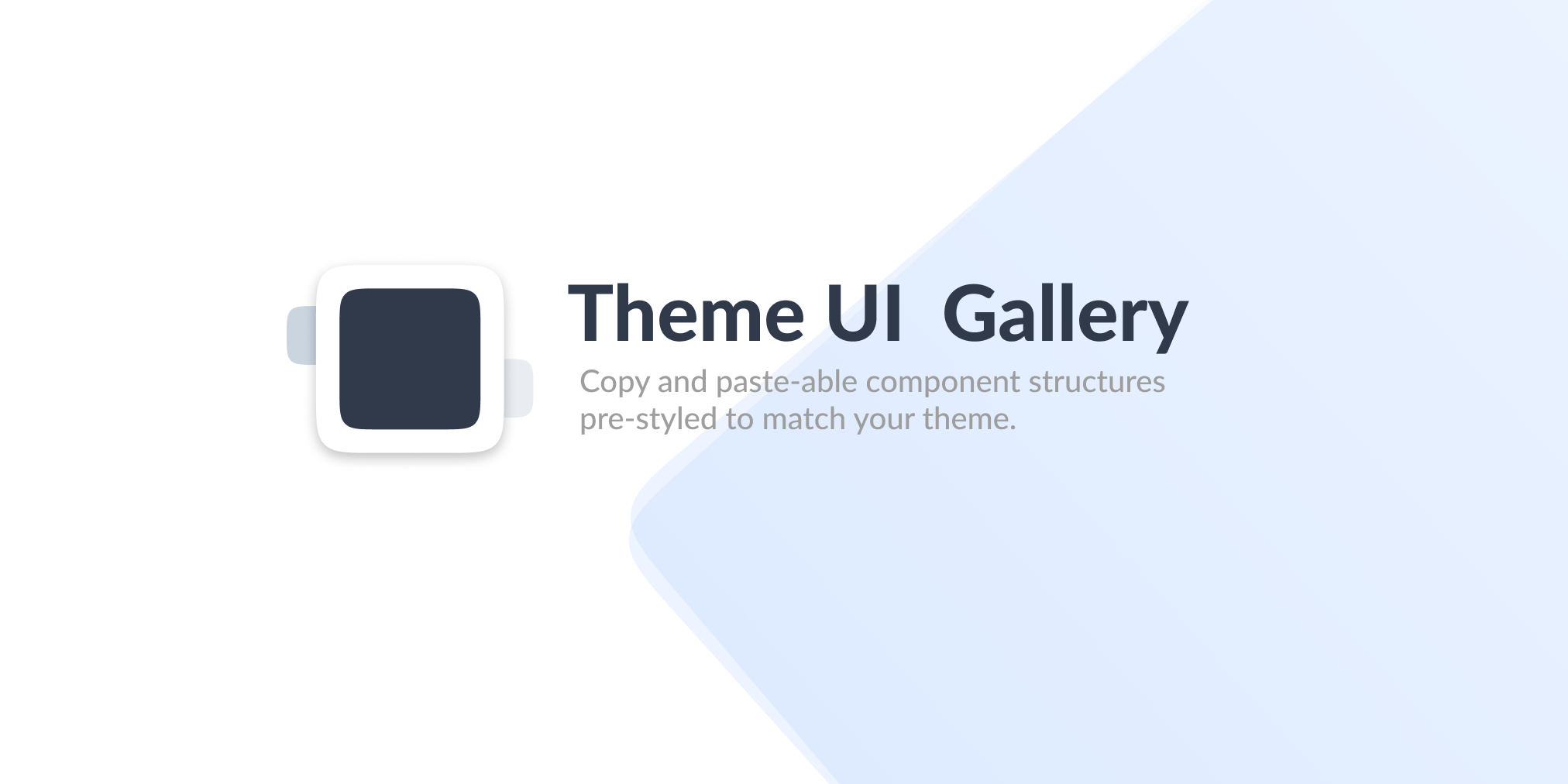 Theme UI Gallery

Copy and paste-able component structures pre-styled to match your theme.